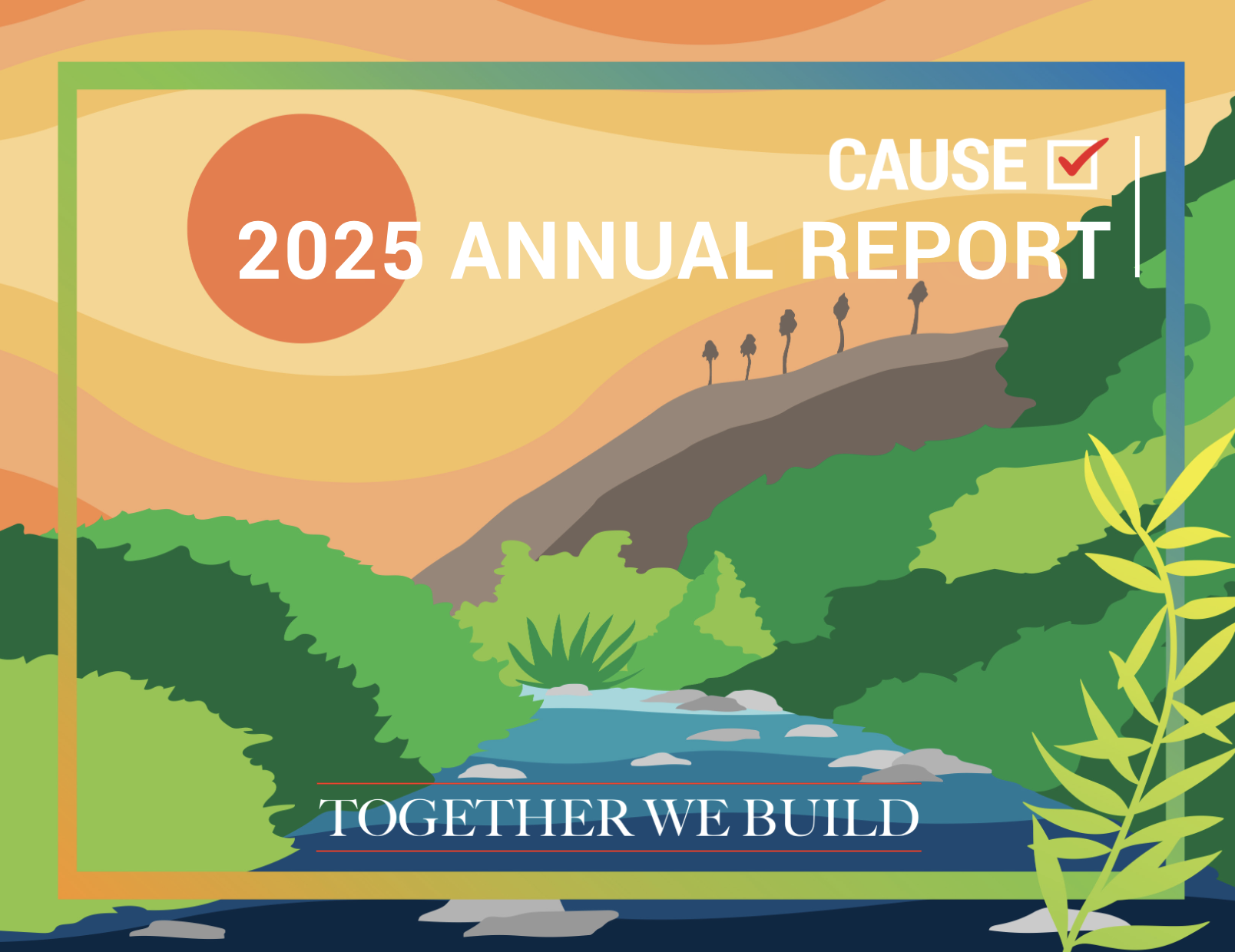 CAUSE

2025 ANNUAL REPORT

TOGETHER WE BUILD